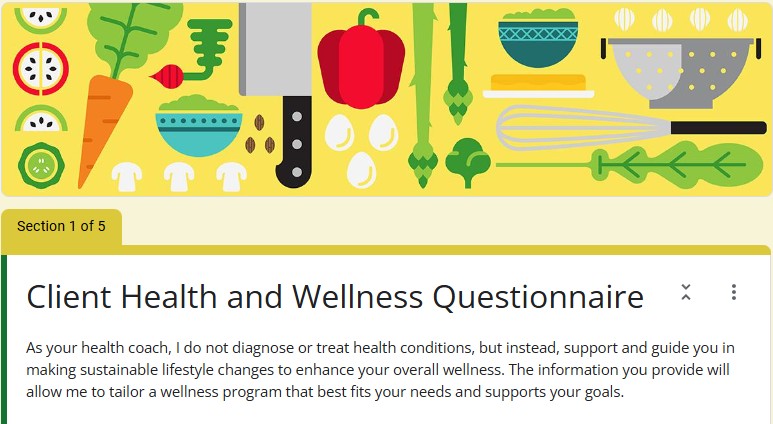 Section 1 of 5

Client Health and Wellness Questionnaire

As your health coach, I do not diagnose or treat health conditions, but instead, support and guide you in making sustainable lifestyle changes to enhance your overall wellness. The information you provide will allow me to tailor a wellness program that best fits your needs and supports your goals.